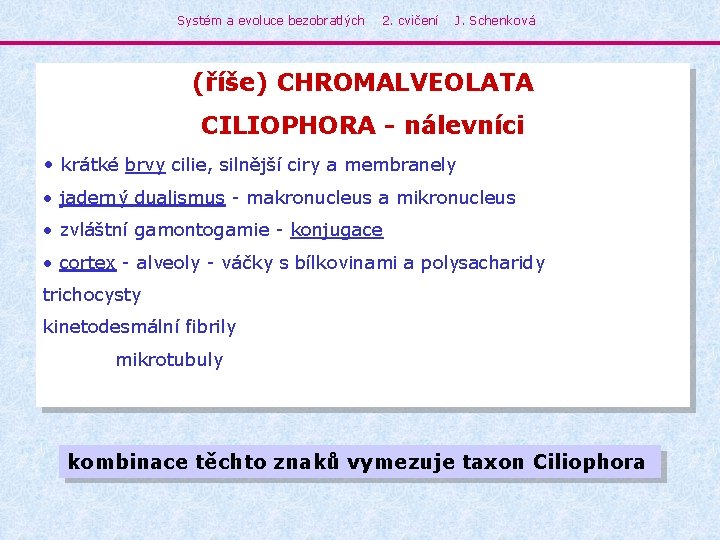 Systém a evoluce bezobratlých 2. cvičení J. Schenková

(říše) CHROMALVEOLATA

CILIOPHORA - nálevníci

• krátké brvy cilie, silnější ciry a membranely

• jaderný dualismus - makronucleus a mikronucleus

• zvláštní gamontogamie - konjugace

• cortex - alveoly - váčky s bílkovinami a polysacharidy

trichocysty

kinetodesmální fibrily

mikrotubuly

kombinace těchto znaků vymezuje taxon Ciliophora